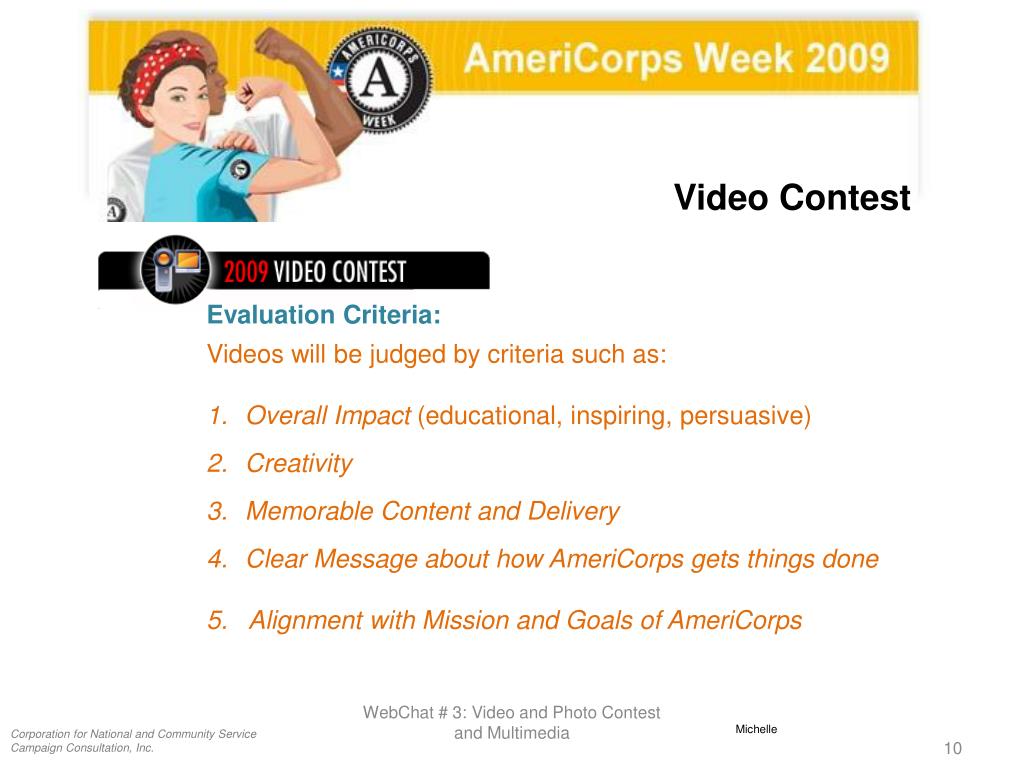 AMERICORPS
A
WEEK
AmeriCorps Week 2009

Video Contest

2009 VIDEO CONTEST

Evaluation Criteria:

Videos will be judged by criteria such as:

1. Overall Impact (educational, inspiring, persuasive)
2. Creativity
3. Memorable Content and Delivery
4. Clear Message about how AmeriCorps gets things done
5. Alignment with Mission and Goals of AmeriCorps

Corporation for National and Community Service
Campaign Consultation, Inc.

WebChat # 3: Video and Photo Contest and Multimedia

Michelle

10